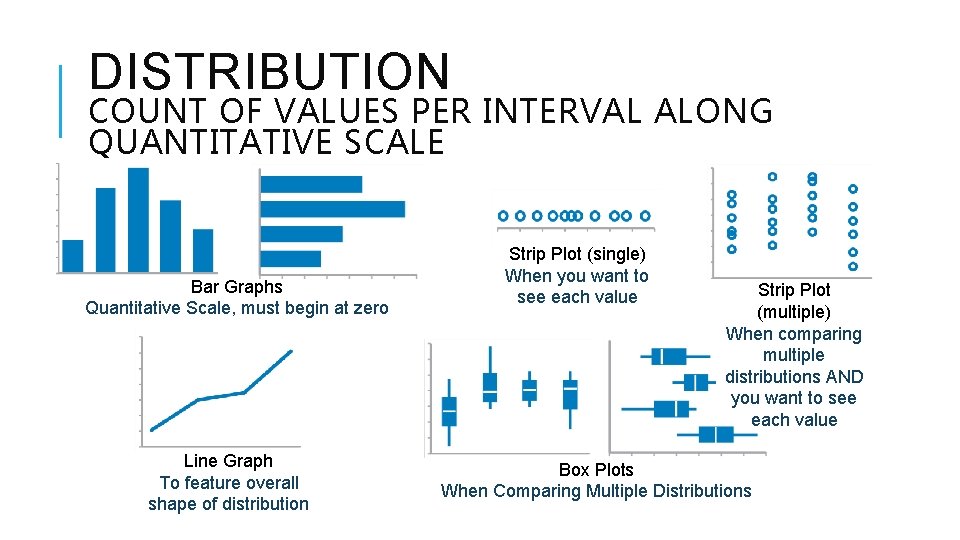 DISTRIBUTION
COUNT OF VALUES PER INTERVAL ALONG QUANTITATIVE SCALE

Bar Graphs
Quantitative Scale, must begin at zero

Strip Plot (single)
When you want to see each value

Strip Plot (multiple)
When comparing multiple distributions AND you want to see each value

Line Graph
To feature overall shape of distribution

Box Plots
When Comparing Multiple Distributions